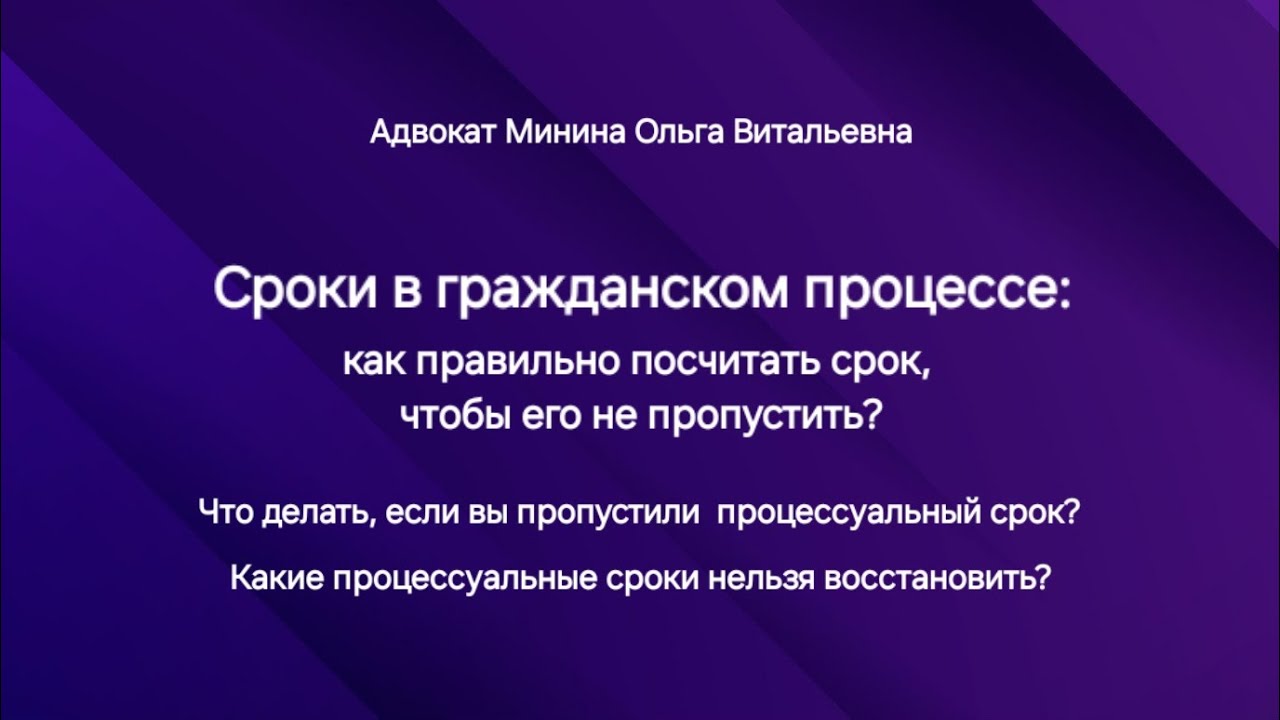 Адвокат Минина Ольга Витальевна

Сроки в гражданском процессе:
как правильно посчитать срок, чтобы его не пропустить?

Что делать, если вы пропустили процессуальный срок?

Какие процессуальные сроки нельзя восстановить?